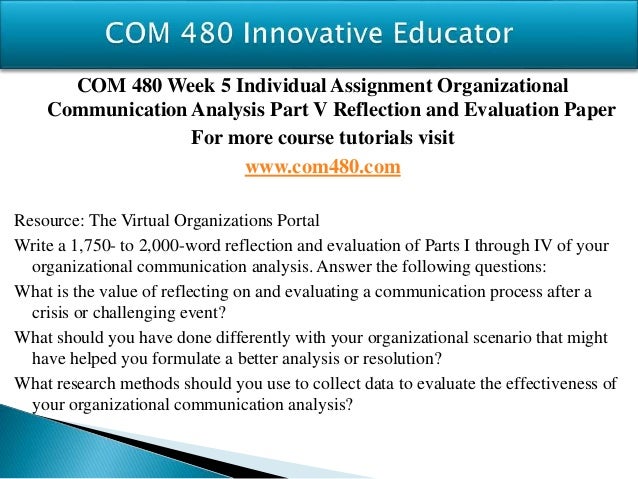 COM 480 Innovative Educator

COM 480 Week 5 Individual Assignment Organizational Communication Analysis Part V Reflection and Evaluation Paper

For more course tutorials visit

www.com480.com

Resource: The Virtual Organizations Portal

Write a 1,750- to 2,000-word reflection and evaluation of Parts I through IV of your organizational communication analysis. Answer the following questions:

What is the value of reflecting on and evaluating a communication process after a crisis or challenging event?

What should you have done differently with your organizational scenario that might have helped you formulate a better analysis or resolution?

What research methods should you use to collect data to evaluate the effectiveness of your organizational communication analysis?